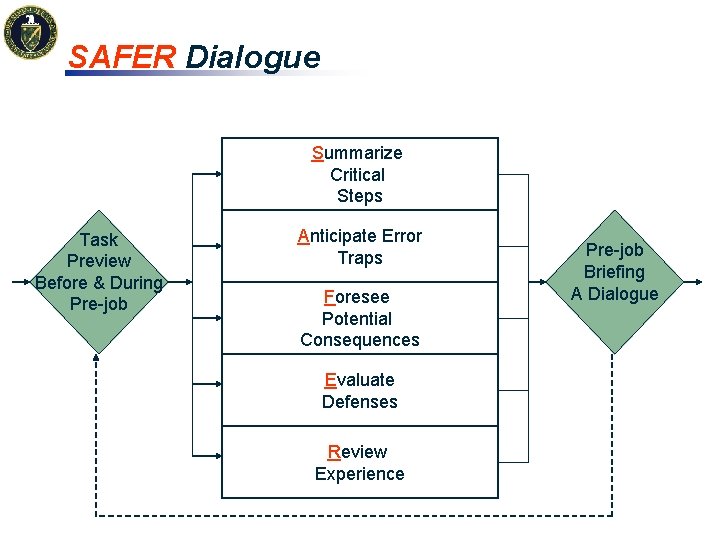 SAFER Dialogue

Task Preview Before & During Pre-job

Summarize Critical Steps

Anticipate Error Traps

Foresee Potential Consequences

Evaluate Defenses

Review Experience

Pre-job Briefing A Dialogue